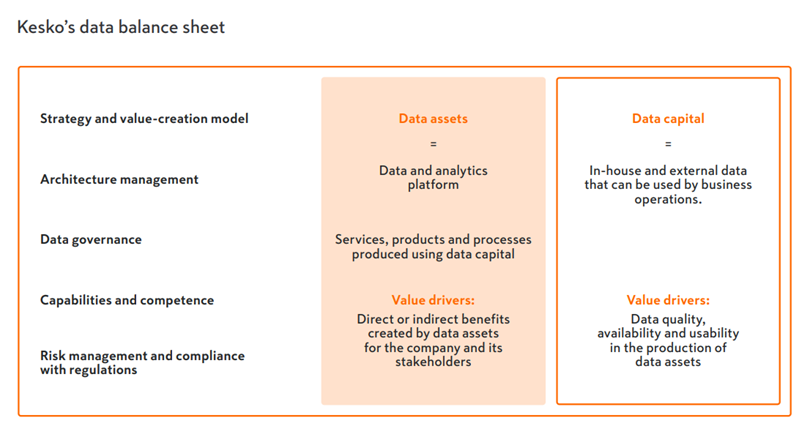 Kesko's data balance sheet

Strategy and value-creation model

Architecture management

Data governance

Capabilities and competence

Risk management and compliance with regulations

Data assets

=

Data and analytics platform

Services, products and processes produced using data capital

Value drivers:

Direct or indirect benefits created by data assets for the company and its stakeholders

Data capital

=

In-house and external data that can be used by business operations.

Value drivers:

Data quality, availability and usability in the production of data assets